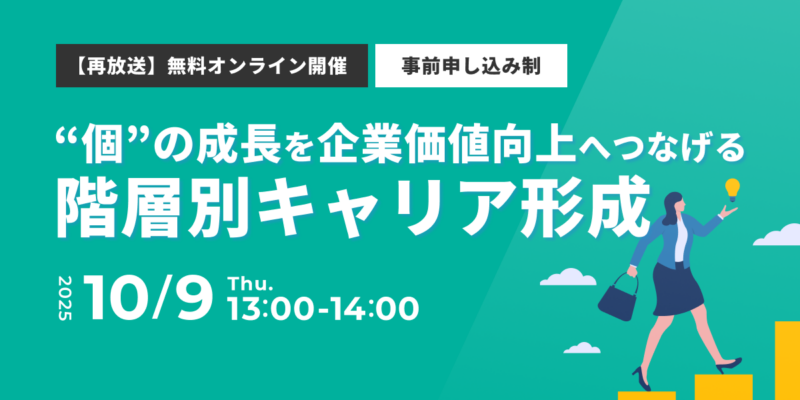 【再放送】無料オンライン開催

事前申し込み制

“個”の成長を企業価値向上へつなげる
階層別キャリア形成

2025 10/9 Thu.
13:00-14:00